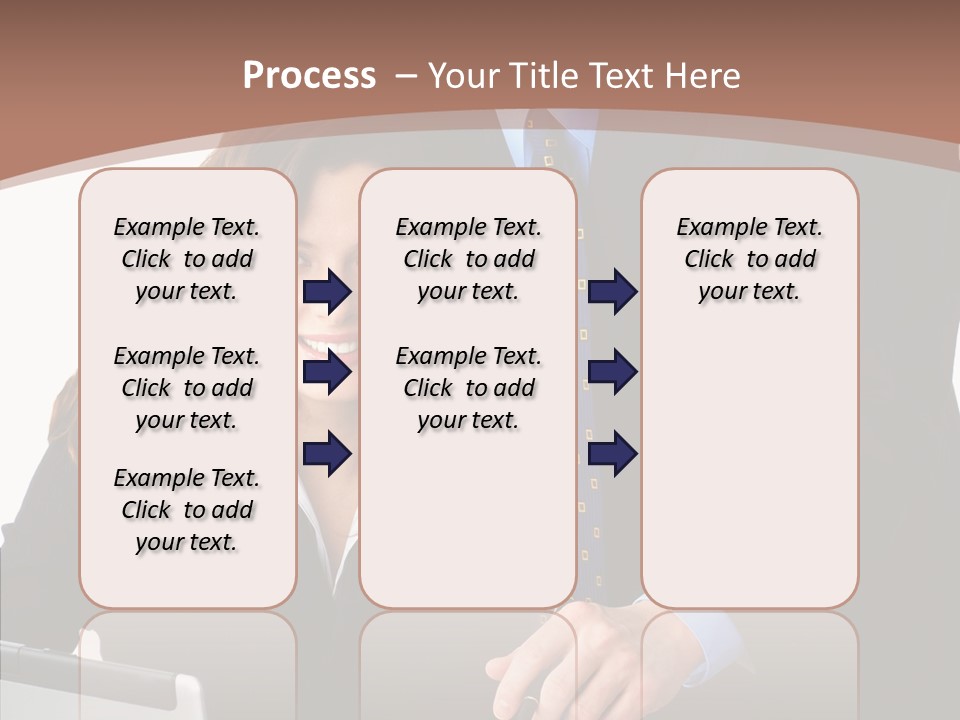 Process – Your Title Text Here

Example Text. Click to add your text.

Example Text. Click to add your text.

Example Text. Click to add your text.

Example Text. Click to add your text.

Example Text. Click to add your text.

Example Text. Click to add your text.